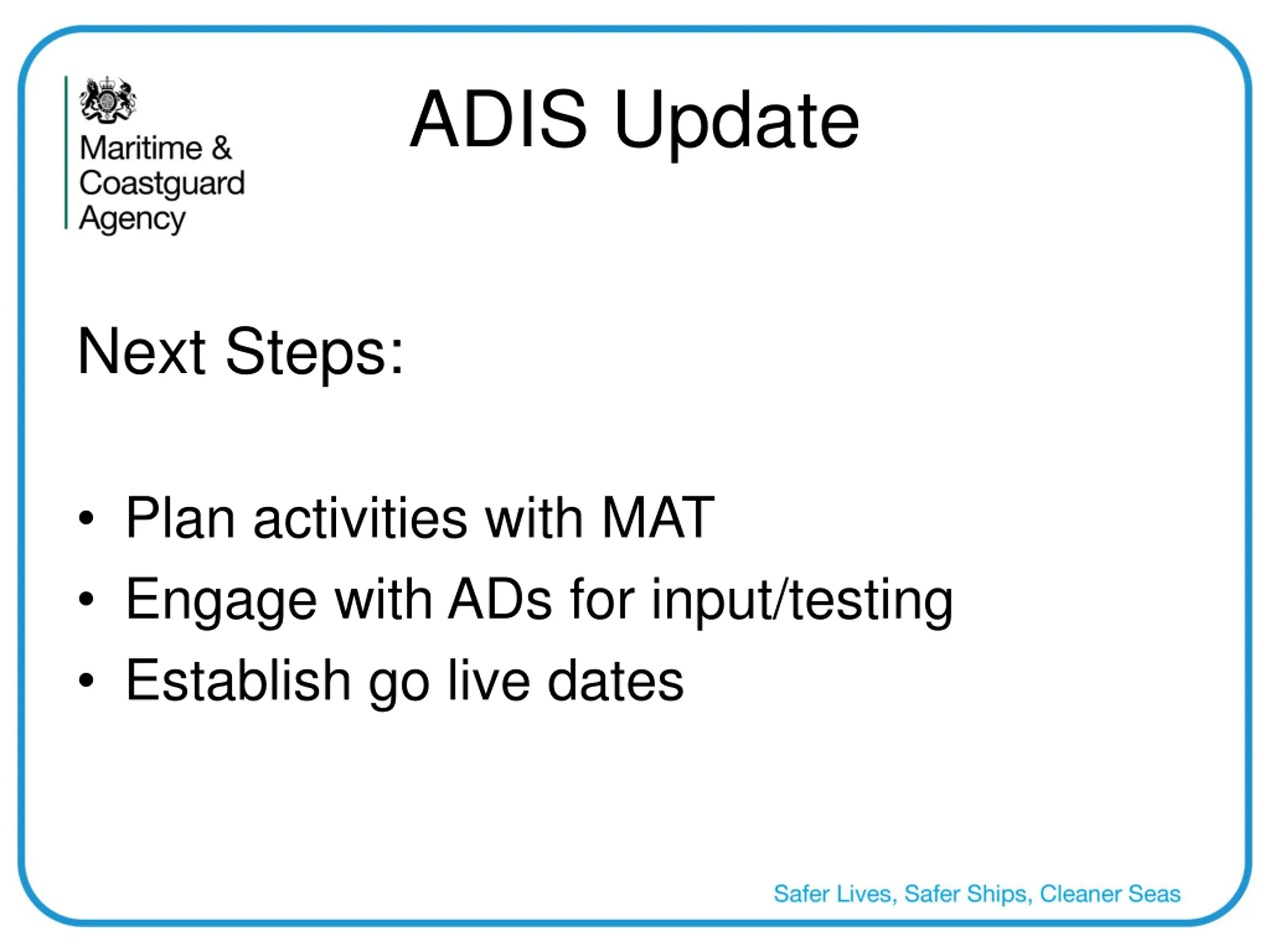 Maritime & Coastguard Agency

ADIS Update

Next Steps:

• Plan activities with MAT
• Engage with ADs for input/testing
• Establish go live dates

Safer Lives, Safer Ships, Cleaner Seas